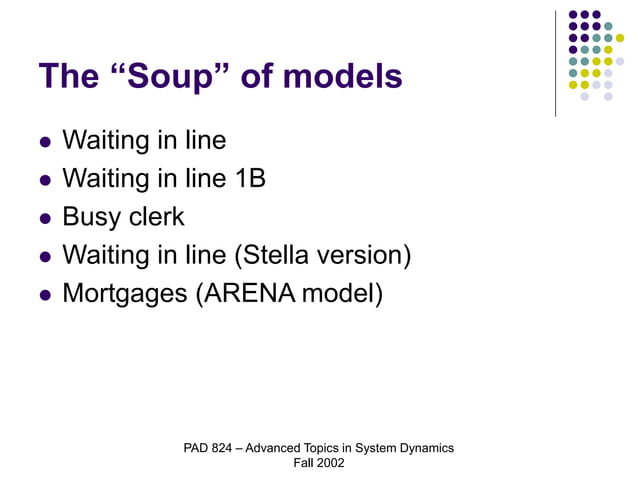 The “Soup” of models

- Waiting in line
- Waiting in line 1B
- Busy clerk
- Waiting in line (Stella version)
- Mortgages (ARENA model)

PAD 824 – Advanced Topics in System Dynamics
Fall 2002